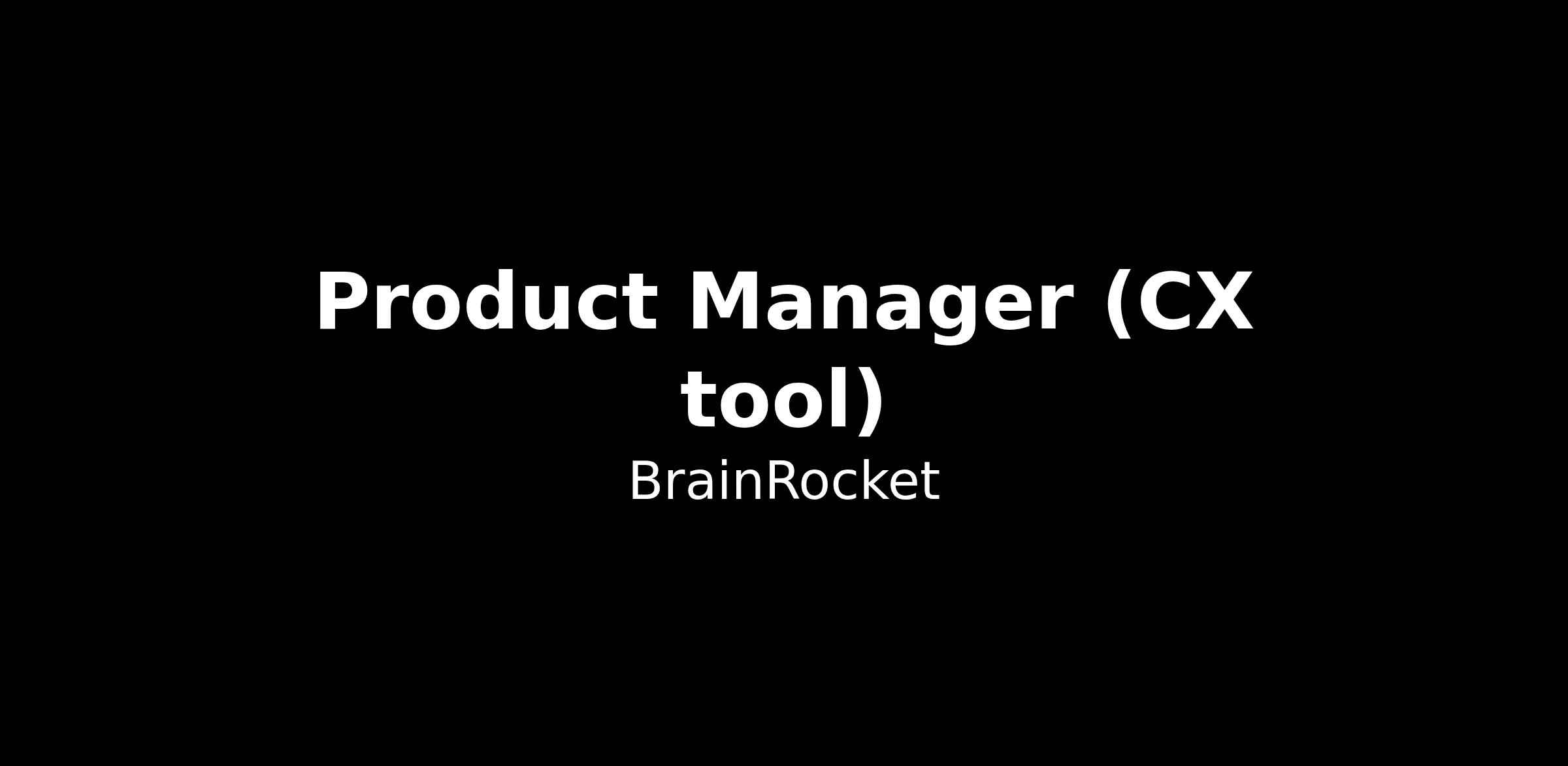 Product Manager (CX tool)

BrainRocket